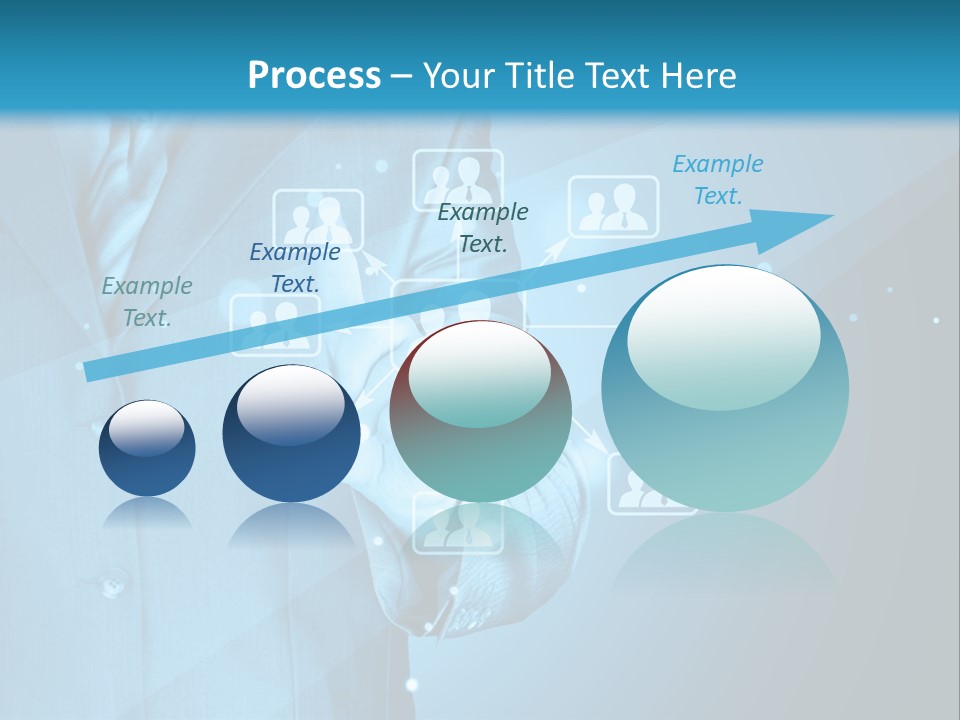 Process – Your Title Text Here

Example Text.

Example Text.

Example Text.

Example Text.